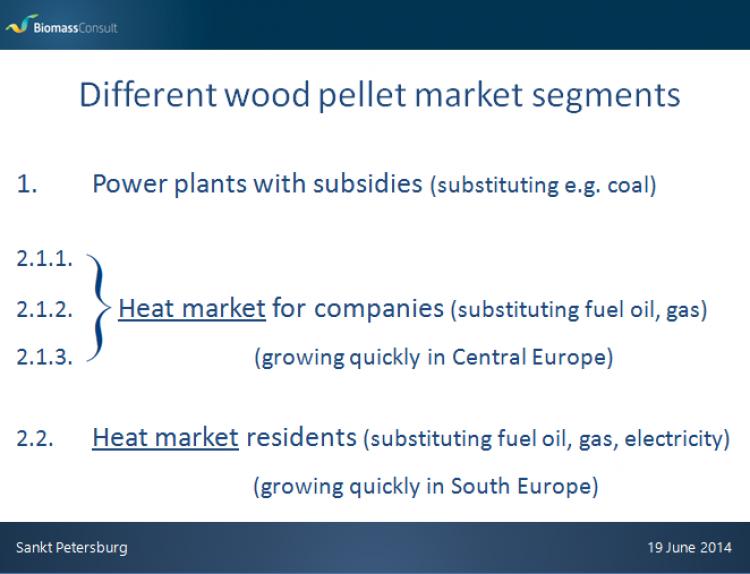 BiomassConsult

Different wood pellet market segments

1. Power plants with subsidies (substituting e.g. coal)

2.1.1.
2.1.2. Heat market for companies (substituting fuel oil, gas)
2.1.3. (growing quickly in Central Europe)

2.2. Heat market residents (substituting fuel oil, gas, electricity)
(growing quickly in South Europe)

Sankt Petersburg

19 June 2014